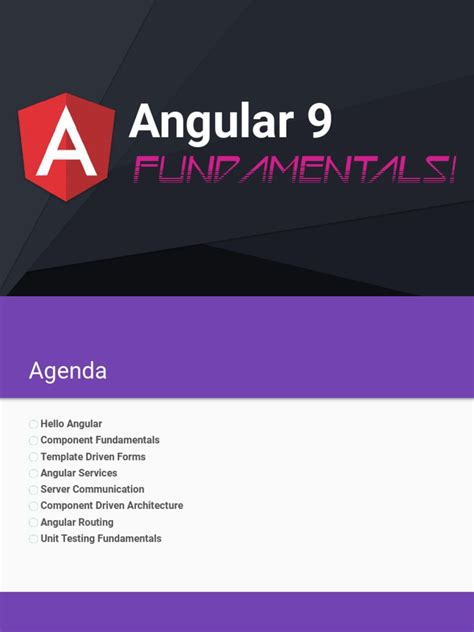 A

Angular 9

FUNDAMENTALS!

Agenda

Hello Angular
Component Fundamentals
Template Driven Forms
Angular Services
Server Communication
Component Driven Architecture
Angular Routing
Unit Testing Fundamentals